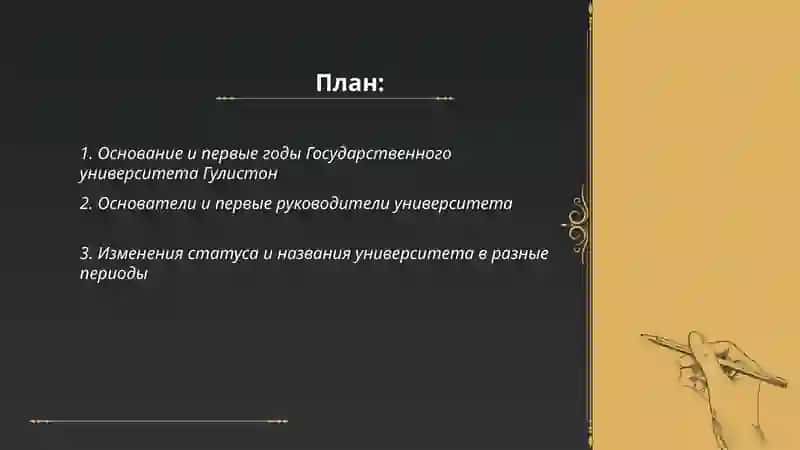 План:

1. Основание и первые годы Государственного университета Гулистон

2. Основатели и первые руководители университета

3. Изменения статуса и названия университета в разные периоды